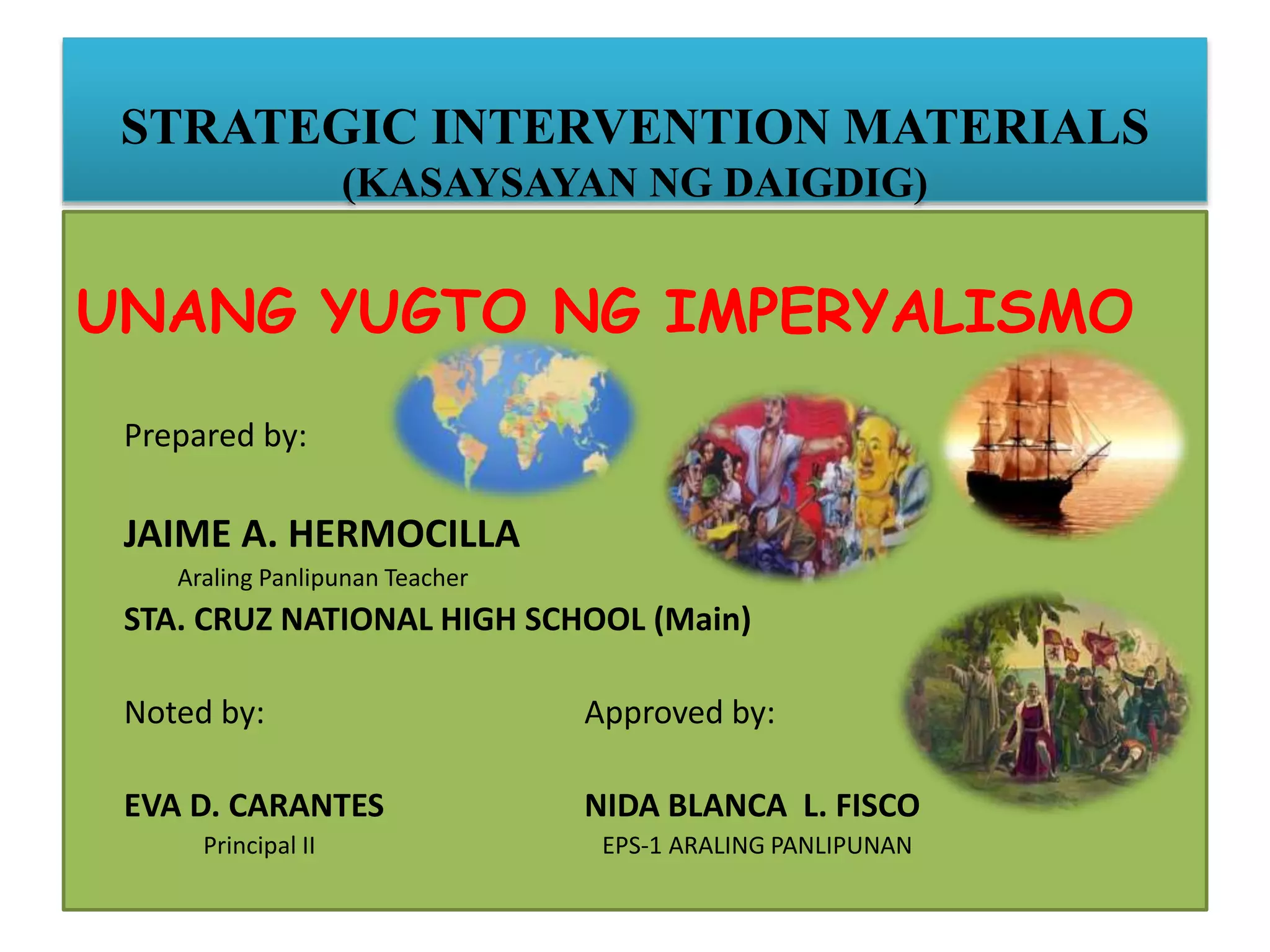 STRATEGIC INTERVENTION MATERIALS
(KASAYSAYAN NG DAIGDIG)

UNANG YUGTO NG IMPERYALISMO

Prepared by:

JAIME A. HERMOCILLA
Araling Panlipunan Teacher
STA. CRUZ NATIONAL HIGH SCHOOL (Main)

Noted by:

EVA D. CARANTES
Principal II

Approved by:

NIDA BLANCA L. FISCO
EPS-1 ARALING PANLIPUNAN